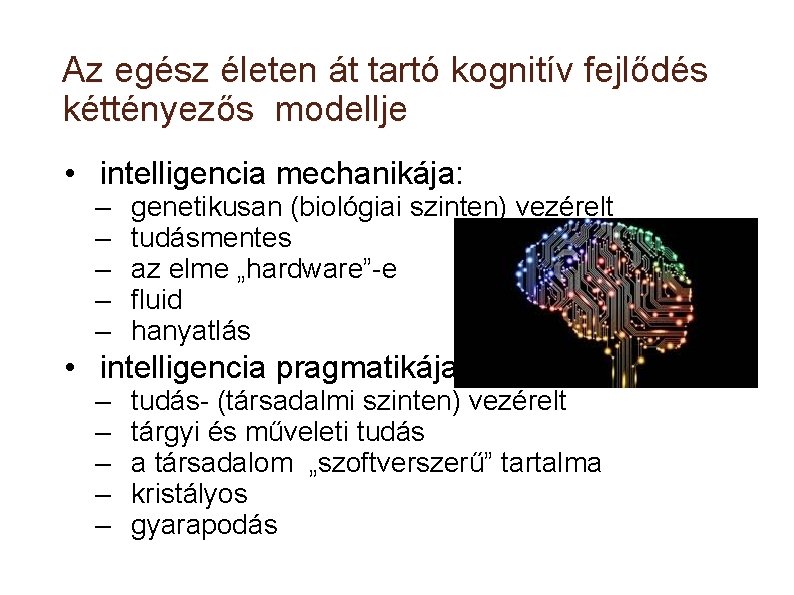 Az egész életen át tartó kognitív fejlődés kéttényezős modellje

• intelligencia mechanikája:
– genetikusan (biológiai szinten) vezérelt
– tudásmentes
– az elme „hardware”-e
– fluid
– hanyatlás

• intelligencia pragmatikája
– tudás- (társadalmi szinten) vezérelt
– tárgyi és műveleti tudás
– a társadalom „szoftverszerű” tartalma
– kristályos
– gyarapodás